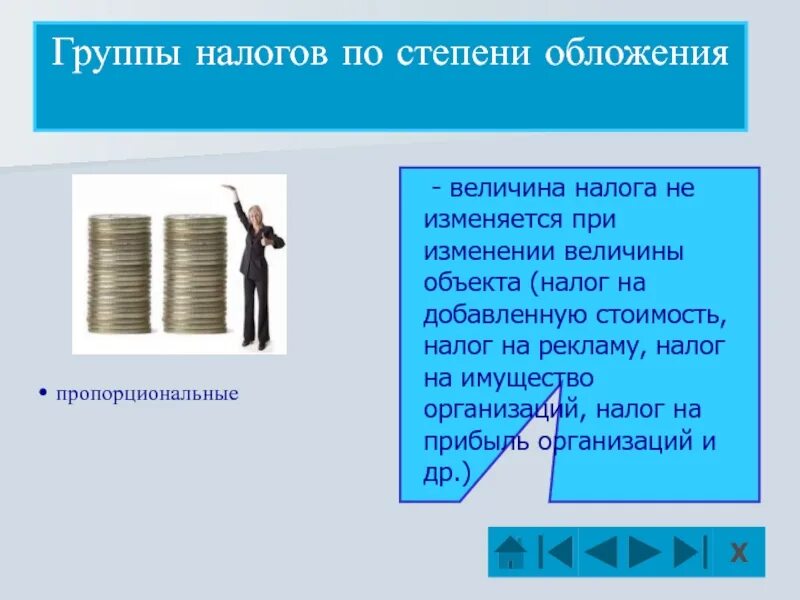 Группы налогов по степени обложения

• пропорциональные

- величина налога не изменяется при изменении величины объекта (налог на добавленную стоимость, налог на рекламу, налог на имущество организаций, налог на прибыль организаций и др.)

X